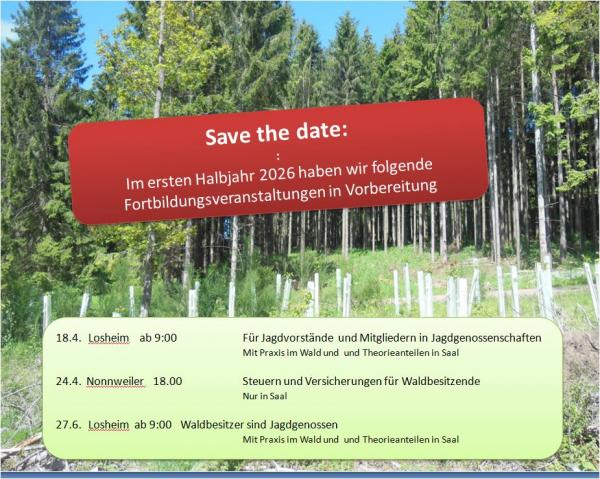 Save the date:
:
Im ersten Halbjahr 2026 haben wir folgende Fortbildungsveranstaltungen in Vorbereitung

18.4. Losheim ab 9:00 Für Jagdvorstände und Mitgliedern in Jagdgenossenschaften
Mit Praxis im Wald und und Theorieanteilen in Saal

24.4. Nonnweiler 18.00 Steuern und Versicherungen für Waldbesitzende
Nur in Saal

27.6. Losheim ab 9:00 Waldbesitzer sind Jagdgenossen
Mit Praxis im Wald und und Theorieanteilen in Saal